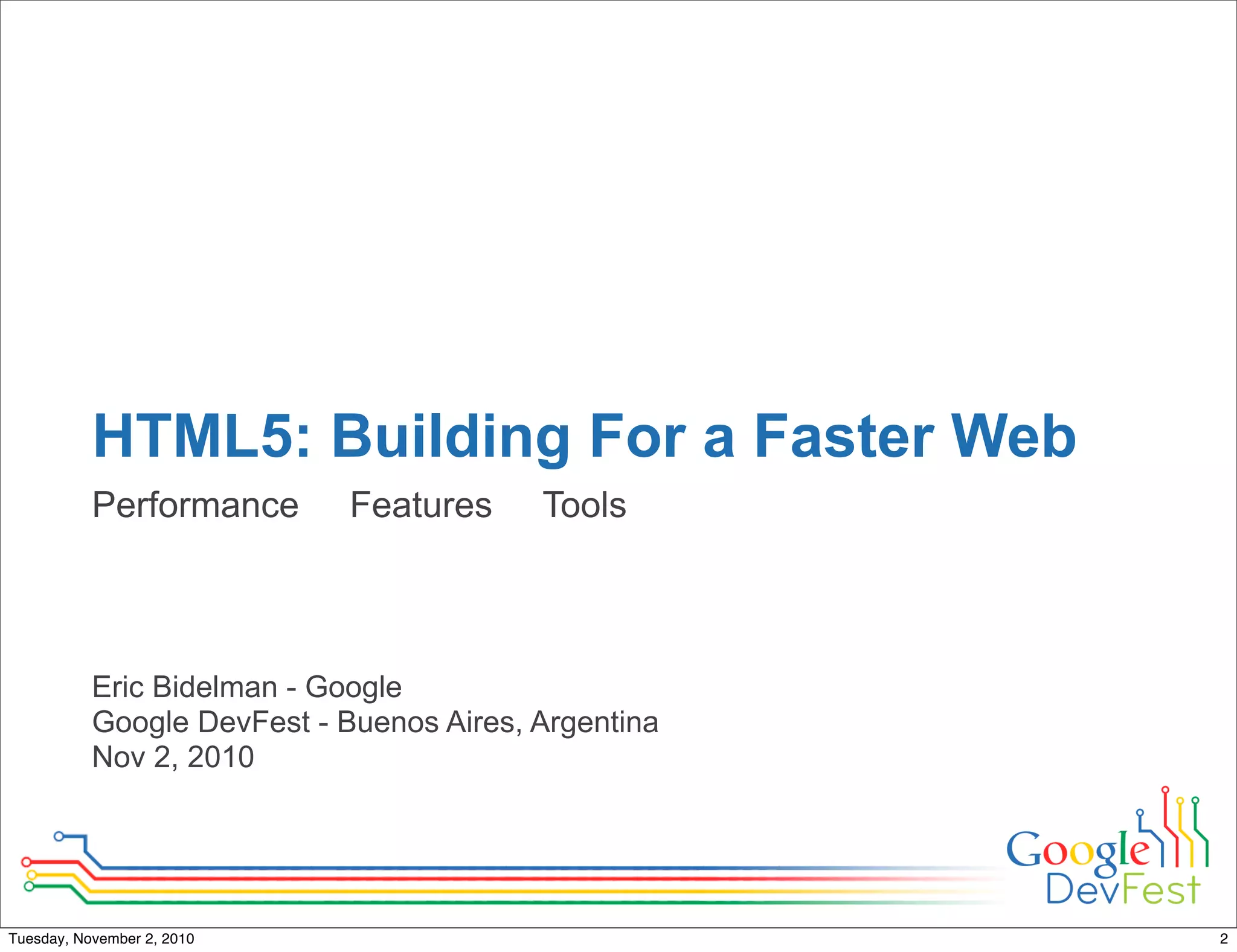 HTML5: Building For a Faster Web

Performance Features Tools

Eric Bidelman - Google
Google DevFest - Buenos Aires, Argentina
Nov 2, 2010

Google DevFest

Tuesday, November 2, 2010 2